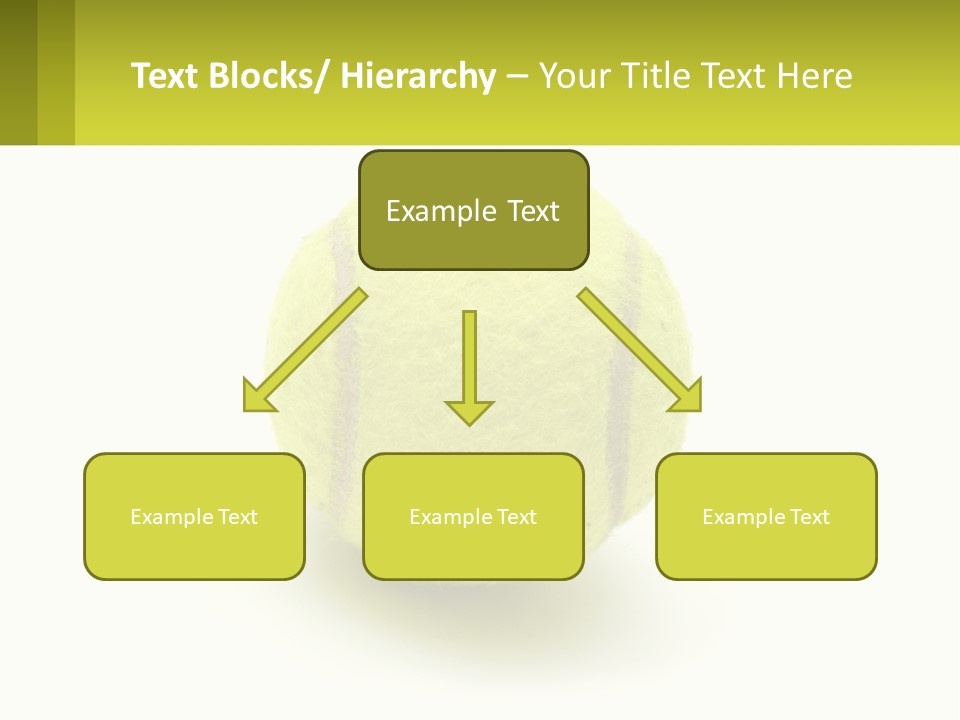 Text Blocks/ Hierarchy – Your Title Text Here

Example Text

Example Text

Example Text

Example Text